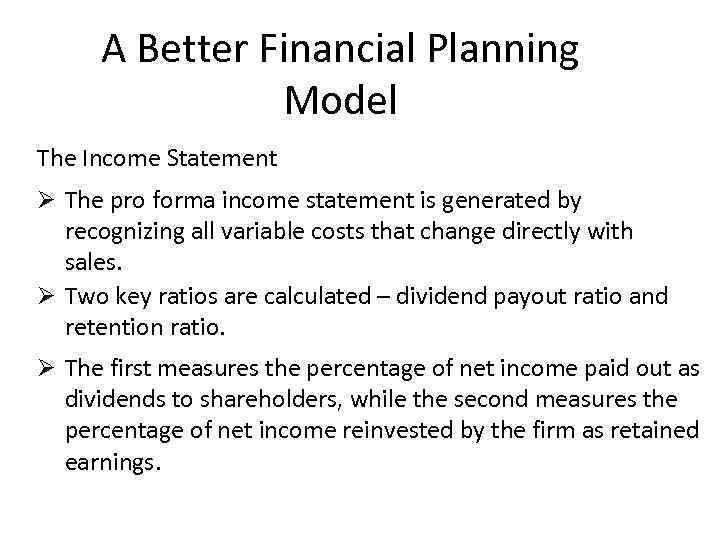 A Better Financial Planning Model

The Income Statement

➢ The pro forma income statement is generated by recognizing all variable costs that change directly with sales.
➢ Two key ratios are calculated – dividend payout ratio and retention ratio.
➢ The first measures the percentage of net income paid out as dividends to shareholders, while the second measures the percentage of net income reinvested by the firm as retained earnings.